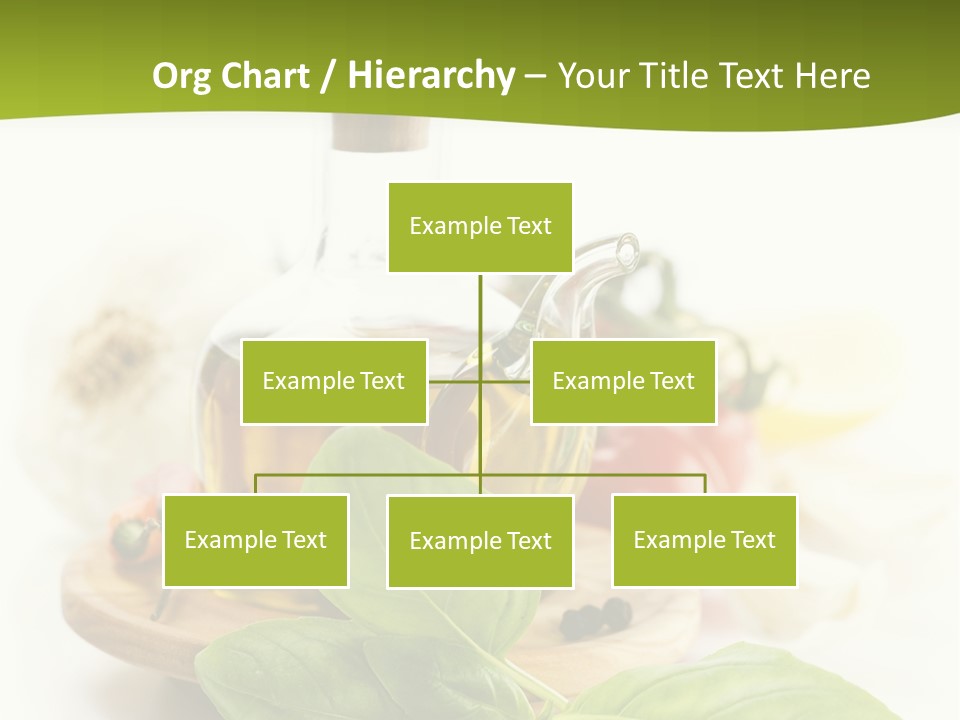 Org Chart / Hierarchy – Your Title Text Here

Example Text

Example Text

Example Text

Example Text

Example Text

Example Text